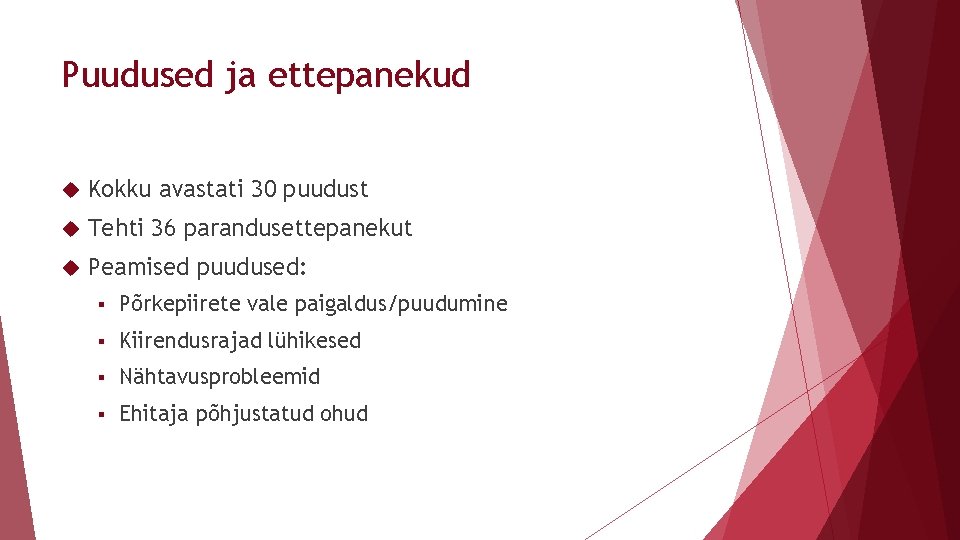 Puudused ja ettepanekud

Kokku avastati 30 puudust

Tehti 36 parandusettepanekut

Peamised puudused:

Põrkepiirete vale paigaldus/puudumine

Kiirendusrajad lühikesed

Nähtavusprobleemid

Ehitaja põhjustatud ohud